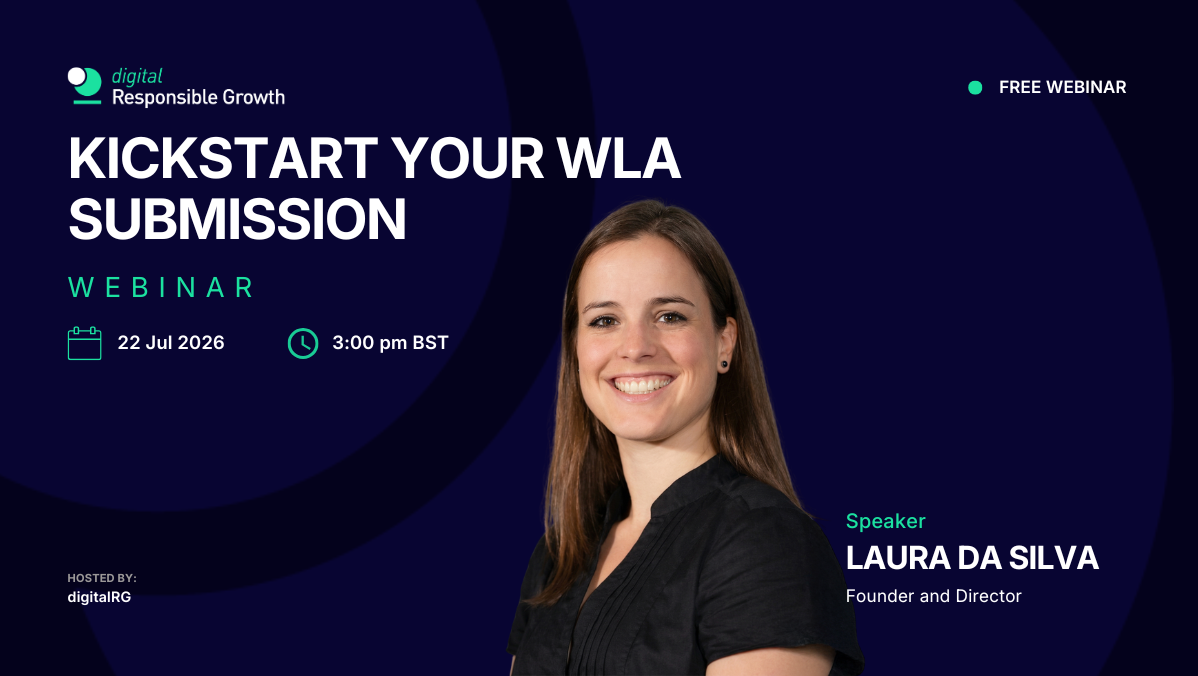 digital
Responsible Growth

FREE WEBINAR

KICKSTART YOUR WLA SUBMISSION

WEBINAR

22 Jul 2026

3:00 pm BST

Speaker
LAURA DA SILVA
Founder and Director

HOSTED BY:
digitalRG